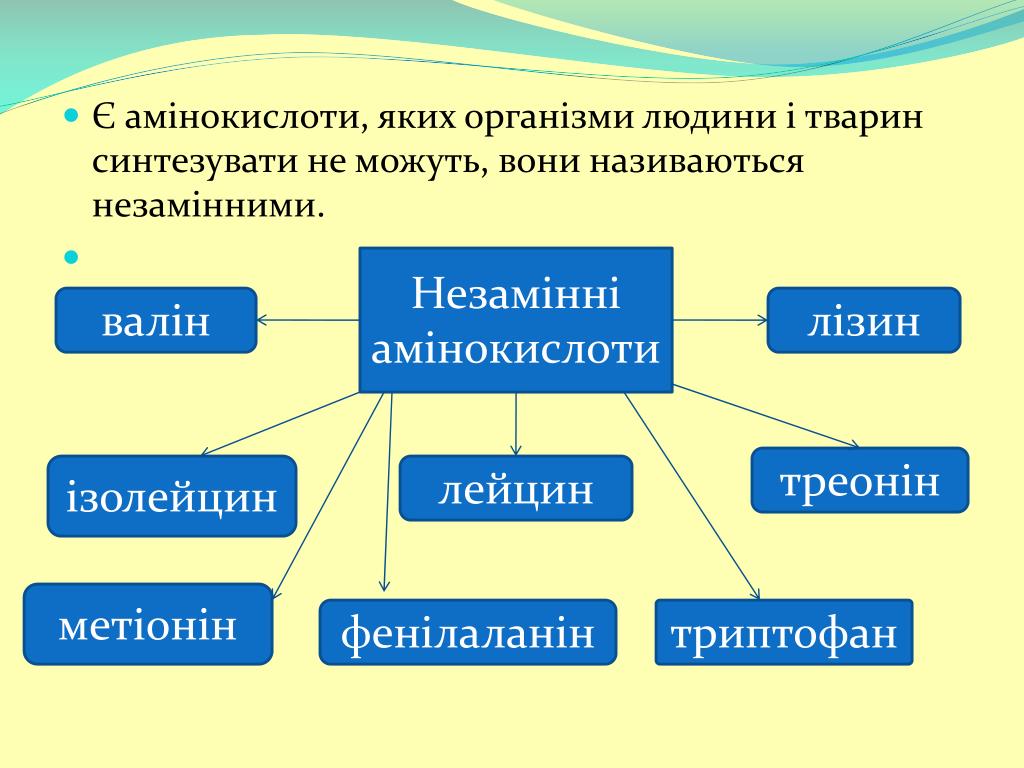 Є амінокислоти, яких організми людини і тварин синтезувати не можуть, вони називаються незамінними.

Незамінні амінокислоти

валін

лізин

ізолейцин

лейцин

треонін

метіонін

фенілаланін

триптофан